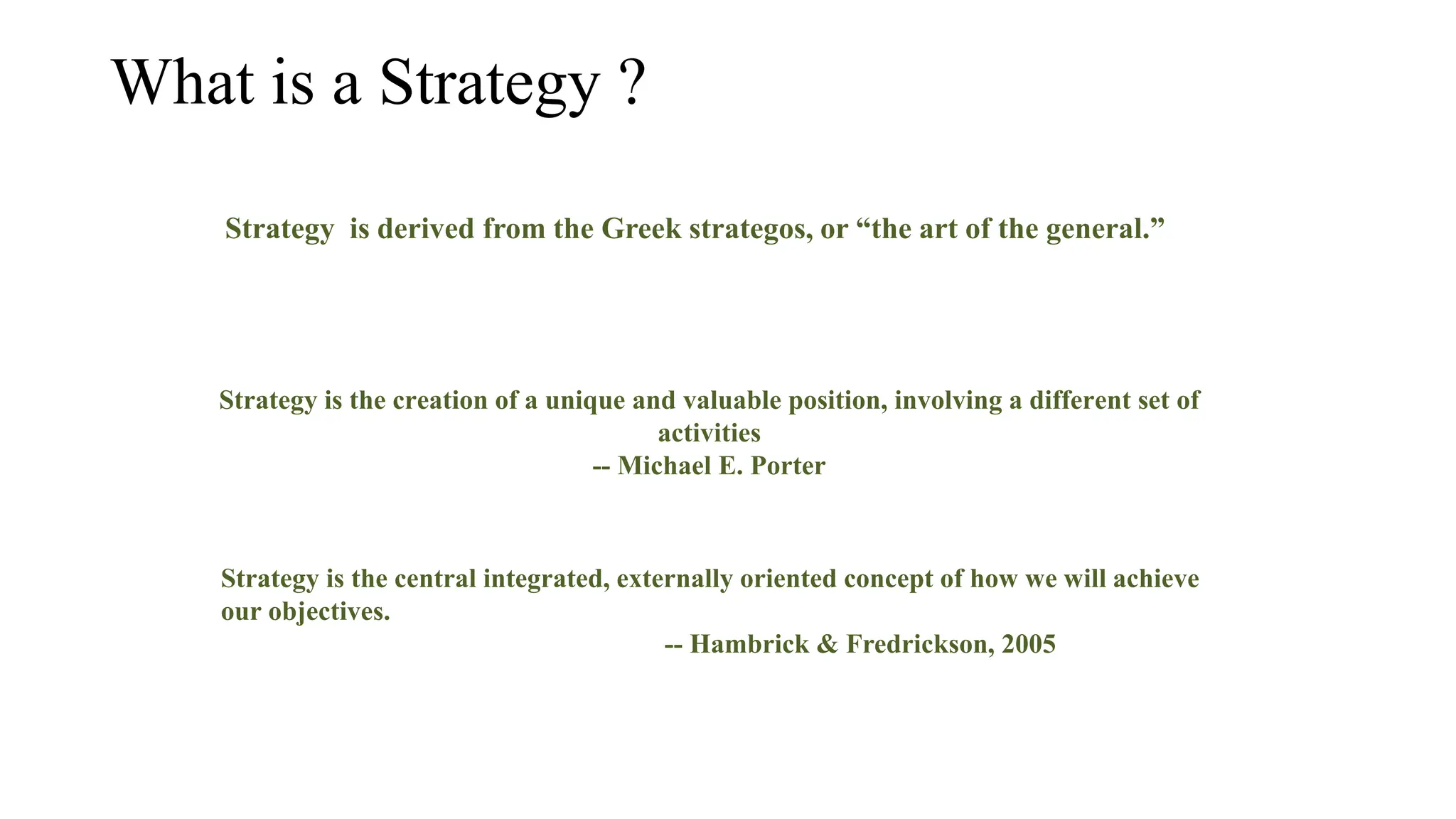 What is a Strategy ?

Strategy is derived from the Greek strategos, or “the art of the general.”

Strategy is the creation of a unique and valuable position, involving a different set of activities
-- Michael E. Porter

Strategy is the central integrated, externally oriented concept of how we will achieve our objectives.
-- Hambrick & Fredrickson, 2005